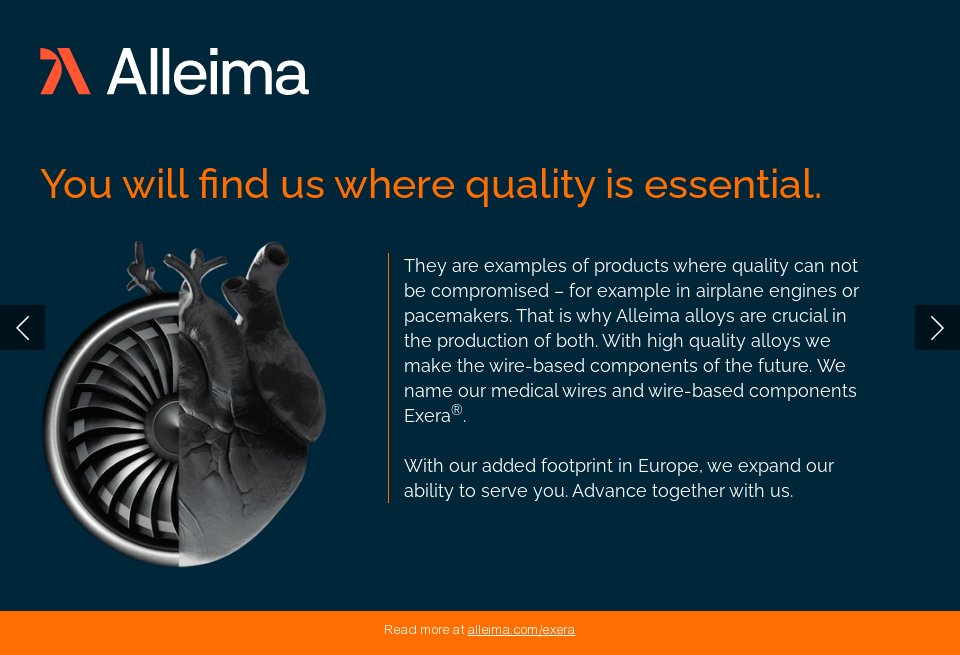 Alleima

You will find us where quality is essential.

They are examples of products where quality can not be compromised – for example in airplane engines or pacemakers. That is why Alleima alloys are crucial in the production of both. With high quality alloys we make the wire-based components of the future. We name our medical wires and wire-based components Exera®.

With our added footprint in Europe, we expand our ability to serve you. Advance together with us.

Read more at alleima.com/exera